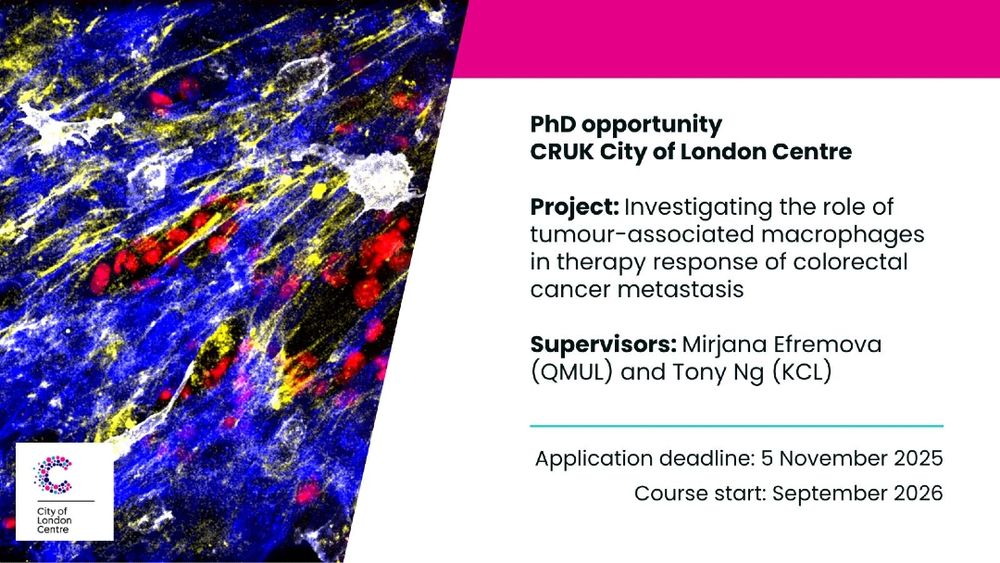 PhD opportunity
CRUK City of London Centre

Project: Investigating the role of tumour-associated macrophages in therapy response of colorectal cancer metastasis

Supervisors: Mirjana Efremova (QMUL) and Tony Ng (KCL)

Application deadline: 5 November 2025

Course start: September 2026

City of London Centre